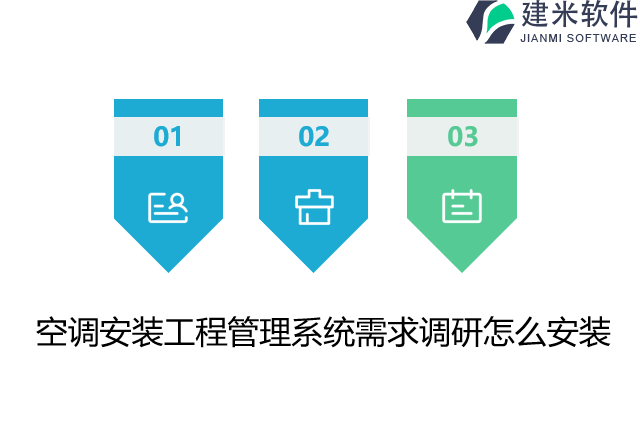 建米软件
JIANMI SOFTWARE

01

02

03

空调安装工程管理系统需求调研怎么安装